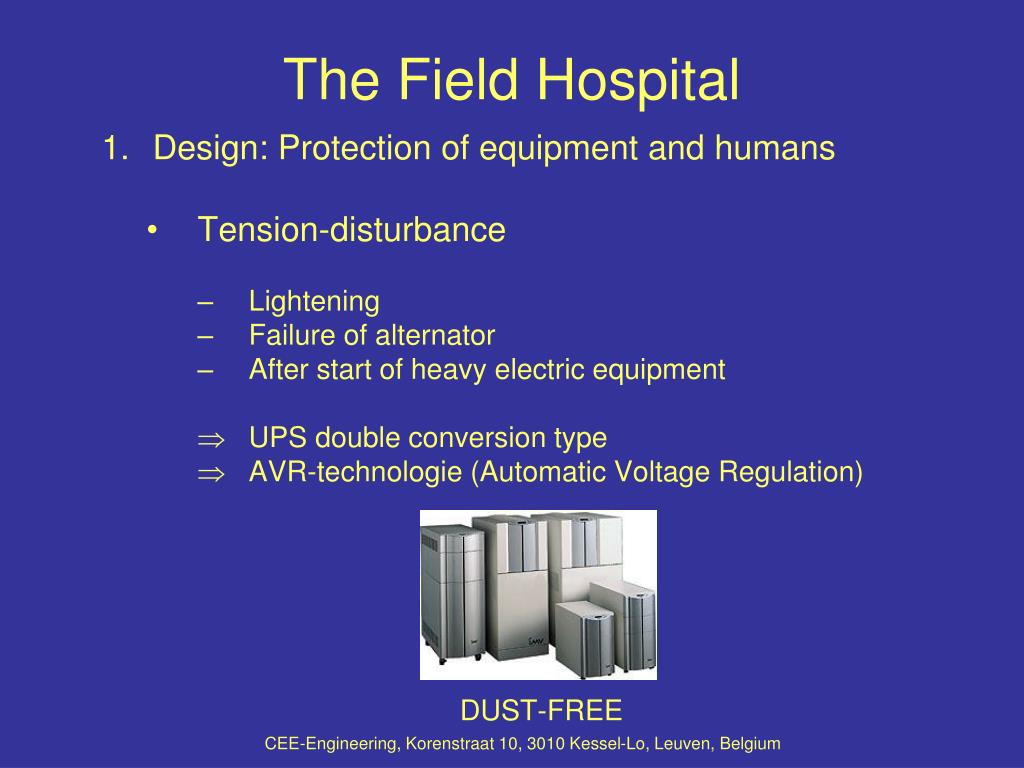 The Field Hospital

1. Design: Protection of equipment and humans

• Tension-disturbance

– Lightening
– Failure of alternator
– After start of heavy electric equipment

$\Rightarrow$ UPS double conversion type
$\Rightarrow$ AVR-technologie (Automatic Voltage Regulation)

DUST-FREE

CEE-Engineering, Korenstraat 10, 3010 Kessel-Lo, Leuven, Belgium